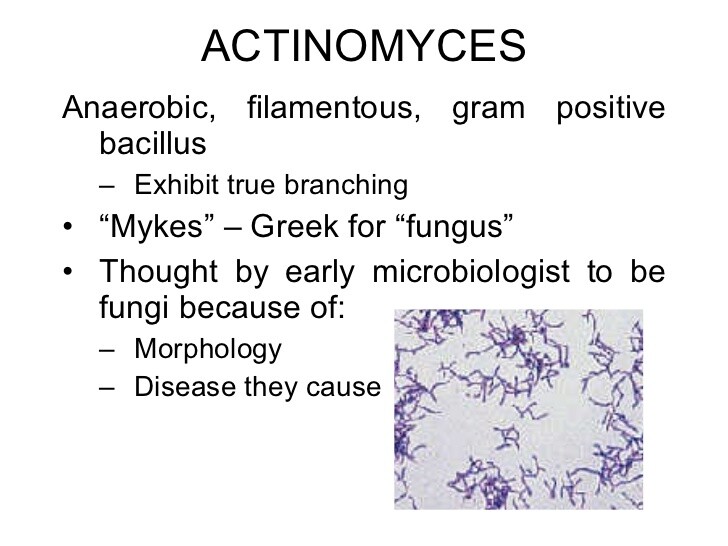 ACTINOMYCES

Anaerobic, filamentous, gram positive bacillus

– Exhibit true branching

• “Mykes” – Greek for “fungus”

• Thought by early microbiologist to be fungi because of:

– Morphology

– Disease they cause